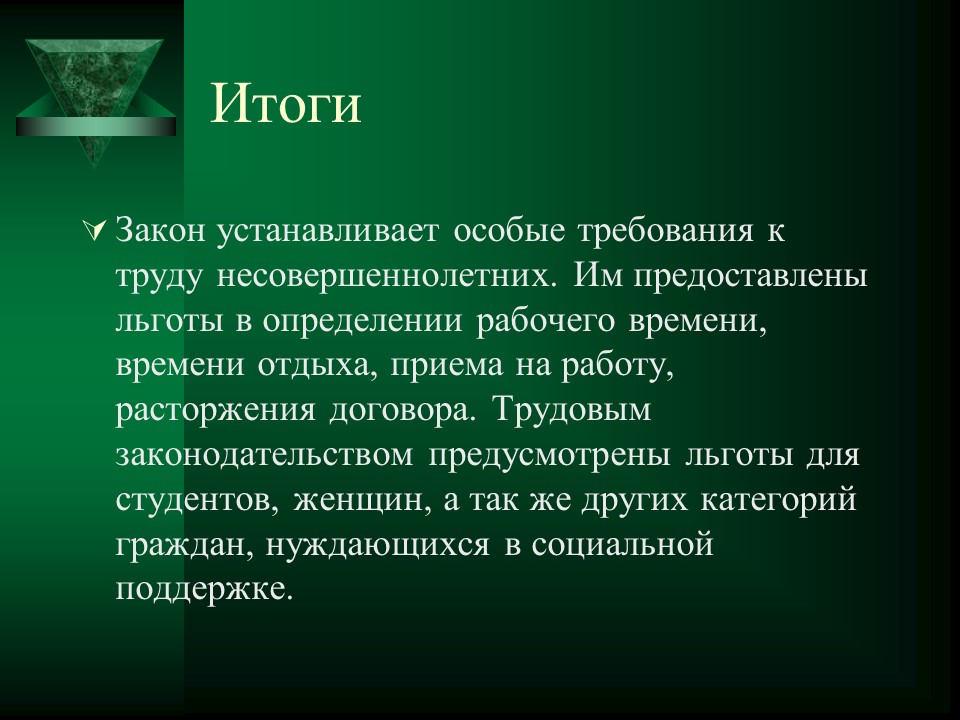 Итоги

Закон устанавливает особые требования к труду несовершеннолетних. Им предоставлены льготы в определении рабочего времени, времени отдыха, приема на работу, расторжения договора. Трудовым законодательством предусмотрены льготы для студентов, женщин, а так же других категорий граждан, нуждающихся в социальной поддержке.